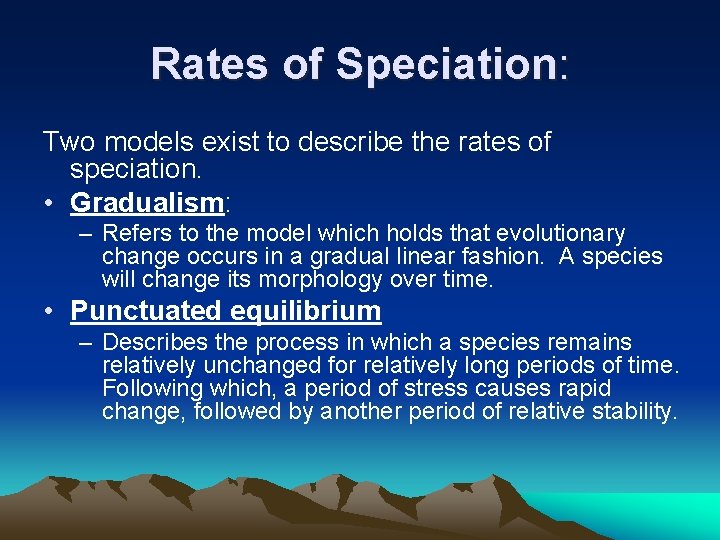 Rates of Speciation:

Two models exist to describe the rates of speciation.

• Gradualism:
– Refers to the model which holds that evolutionary change occurs in a gradual linear fashion. A species will change its morphology over time.

• Punctuated equilibrium
– Describes the process in which a species remains relatively unchanged for relatively long periods of time. Following which, a period of stress causes rapid change, followed by another period of relative stability.